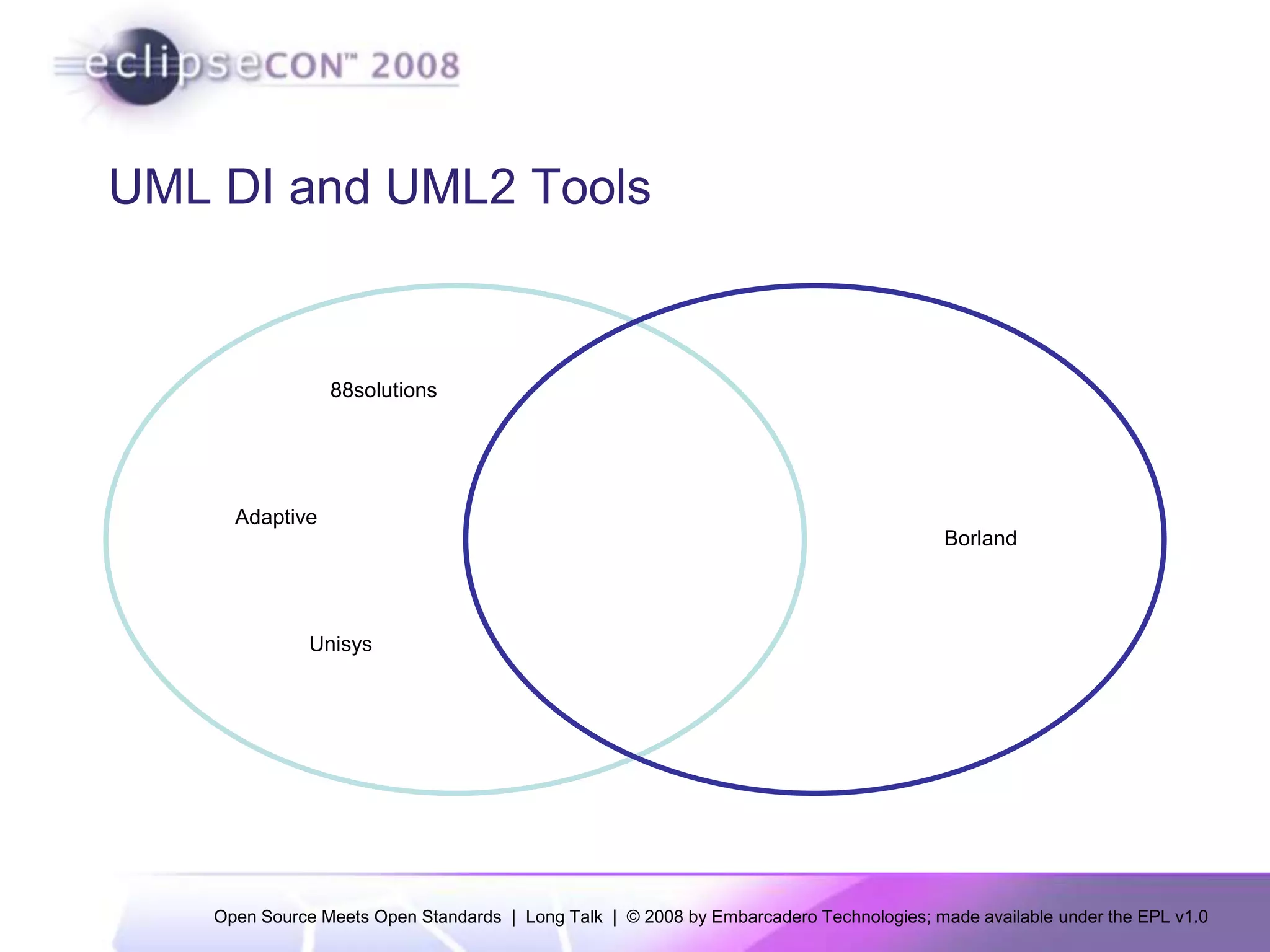 eclipseCON™ 2008

UML DI and UML2 Tools

88solutions

Adaptive

Unisys

Borland

Open Source Meets Open Standards | Long Talk | © 2008 by Embarcadero Technologies; made available under the EPL v1.0